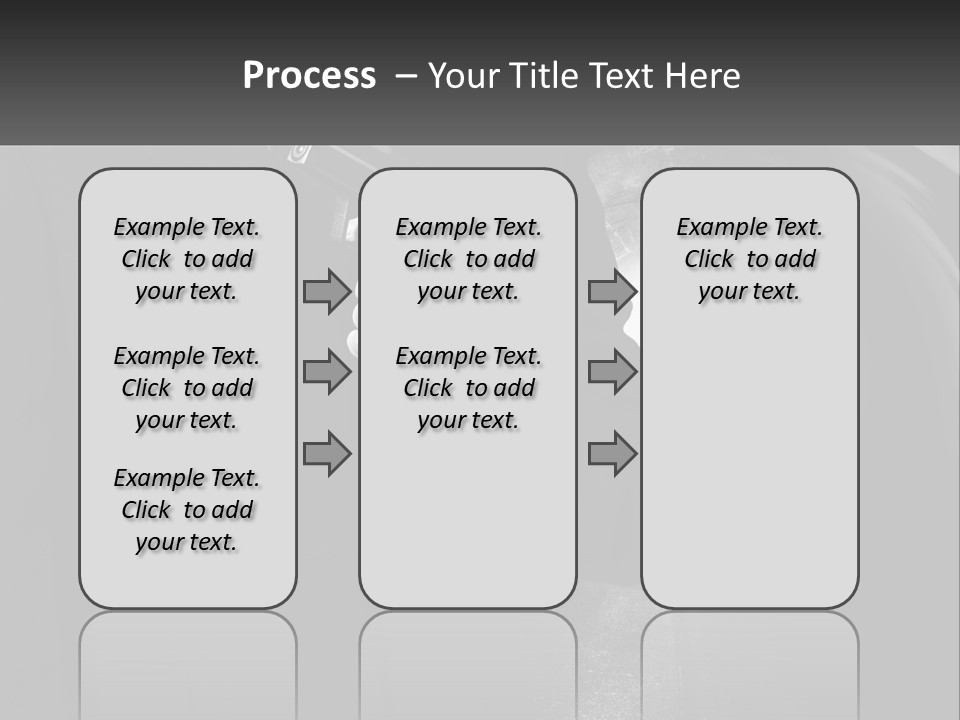 Process – Your Title Text Here

Example Text. Click to add your text.

Example Text. Click to add your text.

Example Text. Click to add your text.

Example Text. Click to add your text.

Example Text. Click to add your text.

Example Text. Click to add your text.